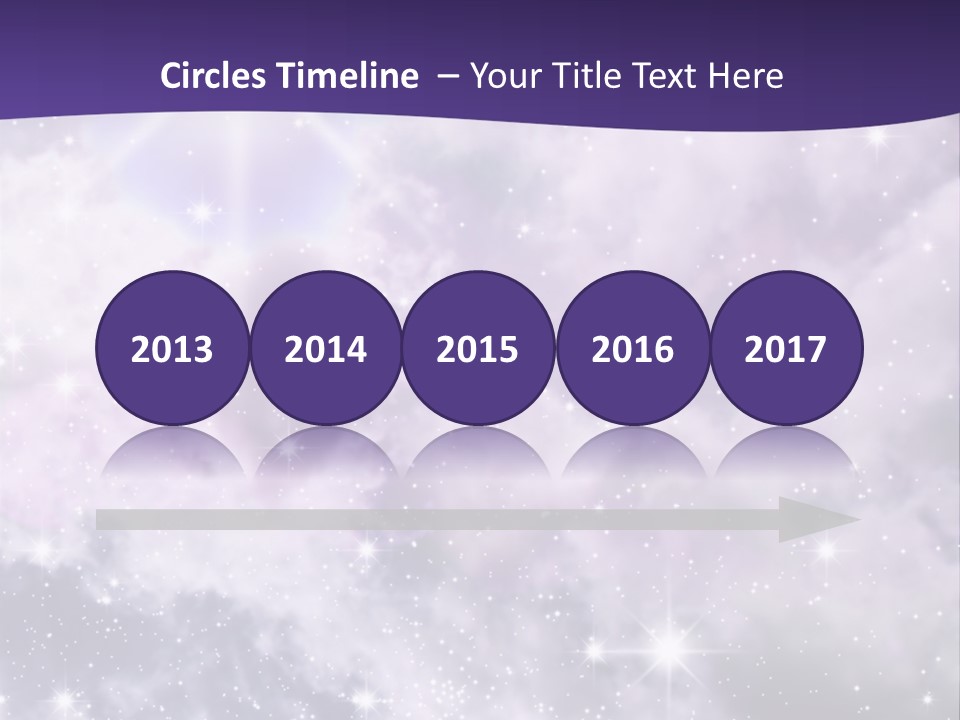 Circles Timeline – Your Title Text Here

2013 2014 2015 2016 2017